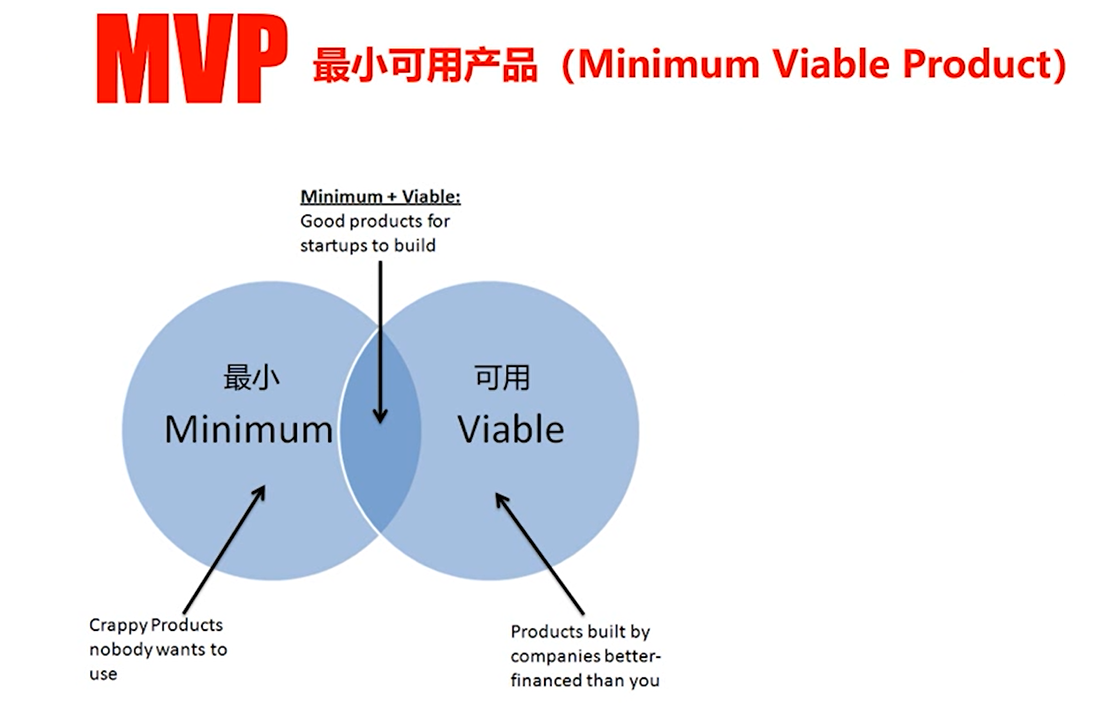 MVP 最小可用产品（Minimum Viable Product）

Minimum + Viable:
Good products for startups to build

最小
Minimum

可用
Viable

Crappy Products nobody wants to use

Products built by companies better-financed than you